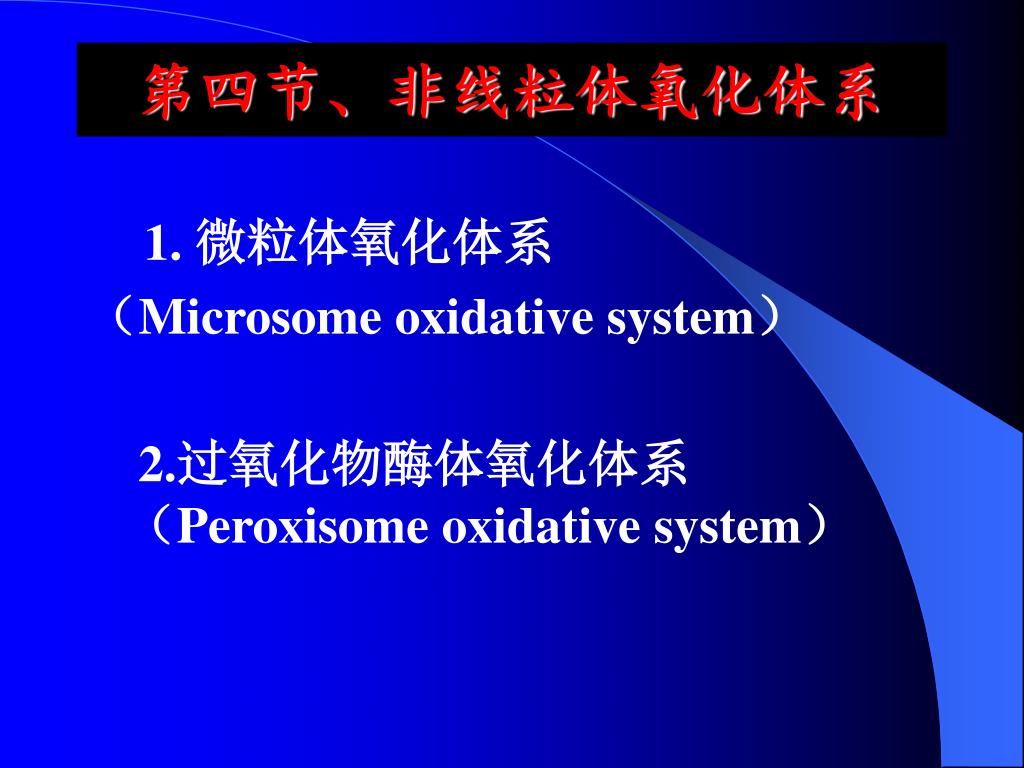 第四节、非线粒体氧化体系

1. 微粒体氧化体系
（Microsome oxidative system）

2.过氧化物酶体氧化体系
（Peroxisome oxidative system）